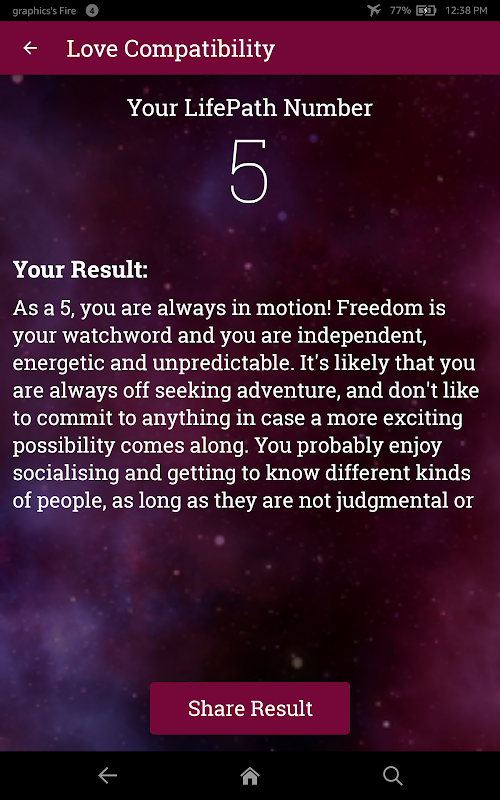 graphics's Fire 4 77% 12:38 PM

Love Compatibility

Your LifePath Number

5

Your Result:

As a 5, you are always in motion! Freedom is your watchword and you are independent, energetic and unpredictable. It's likely that you are always off seeking adventure, and don't like to commit to anything in case a more exciting possibility comes along. You probably enjoy socialising and getting to know different kinds of people, as long as they are not judgmental or

Share Result